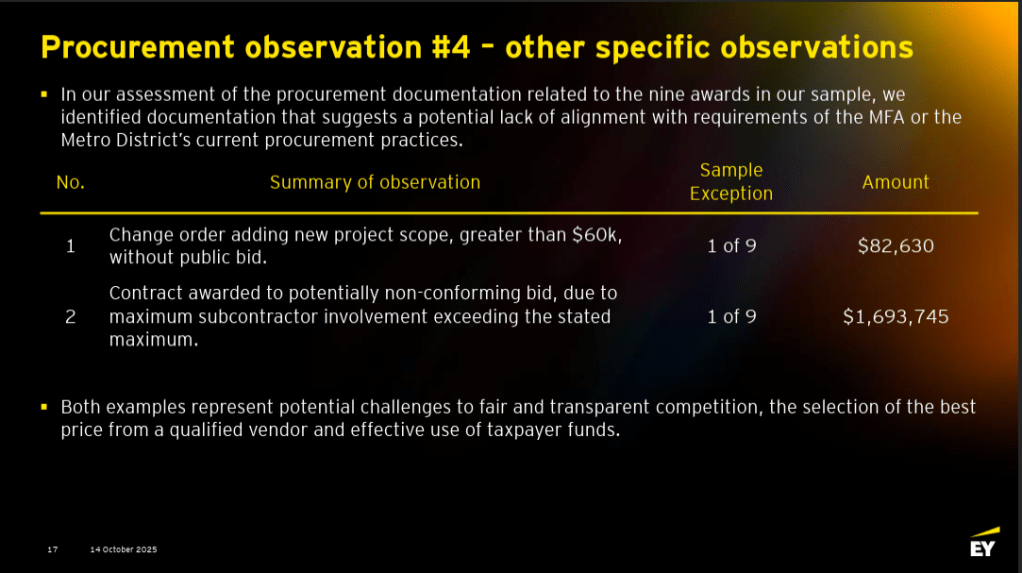 Procurement observation #4 – other specific observations

▪ In our assessment of the procurement documentation related to the nine awards in our sample, we identified documentation that suggests a potential lack of alignment with requirements of the MFA or the Metro District's current procurement practices.

| No. | Summary of observation | Sample Exception | Amount |
|---|---|---|---|
| 1 | Change order adding new project scope, greater than \$60k, without public bid. | 1 of 9 | \$82,630 |
| 2 | Contract awarded to potentially non-conforming bid, due to maximum subcontractor involvement exceeding the stated maximum. | 1 of 9 | \$1,693,745 |

▪ Both examples represent potential challenges to fair and transparent competition, the selection of the best price from a qualified vendor and effective use of taxpayer funds.

17 14 October 2025

EY